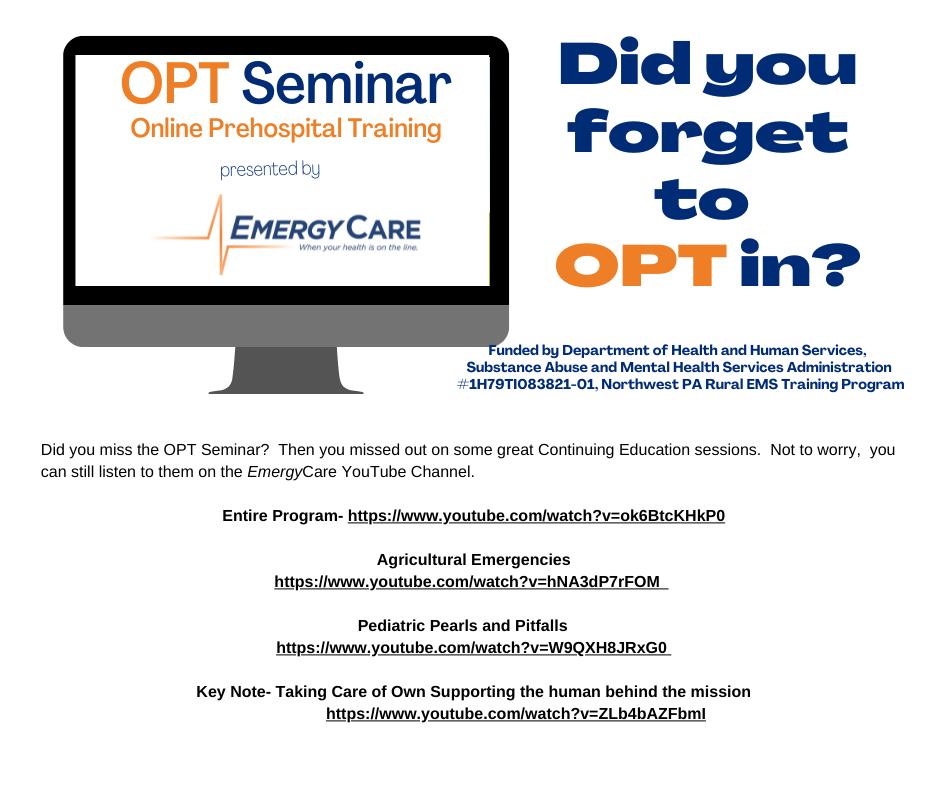 OPT Seminar
Online Prehospital Training
presented by
EMERGYCARE
When your health is on the line.

Did you forget to OPT in?

Funded by Department of Health and Human Services, Substance Abuse and Mental Health Services Administration #1H79TI083821-01, Northwest PA Rural EMS Training Program

Did you miss the OPT Seminar? Then you missed out on some great Continuing Education sessions. Not to worry, you can still listen to them on the EmergyCare YouTube Channel.

Entire Program- https://www.youtube.com/watch?v=ok6BtcKHkP0

Agricultural Emergencies
https://www.youtube.com/watch?v=hNA3dP7rFOM

Pediatric Pearls and Pitfalls
https://www.youtube.com/watch?v=W9QXH8JRxG0

Key Note- Taking Care of Own Supporting the human behind the mission
https://www.youtube.com/watch?v=ZLb4bAZFbmI